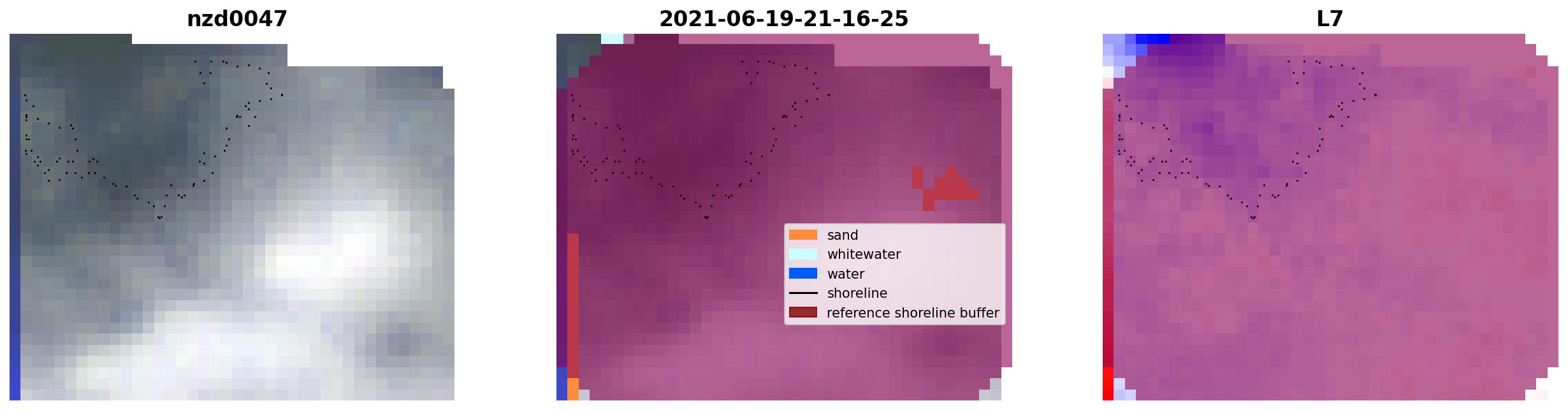 nzd0047

2021-06-19-21-16-25

sand
whitewater
water
shoreline
reference shoreline buffer

L7